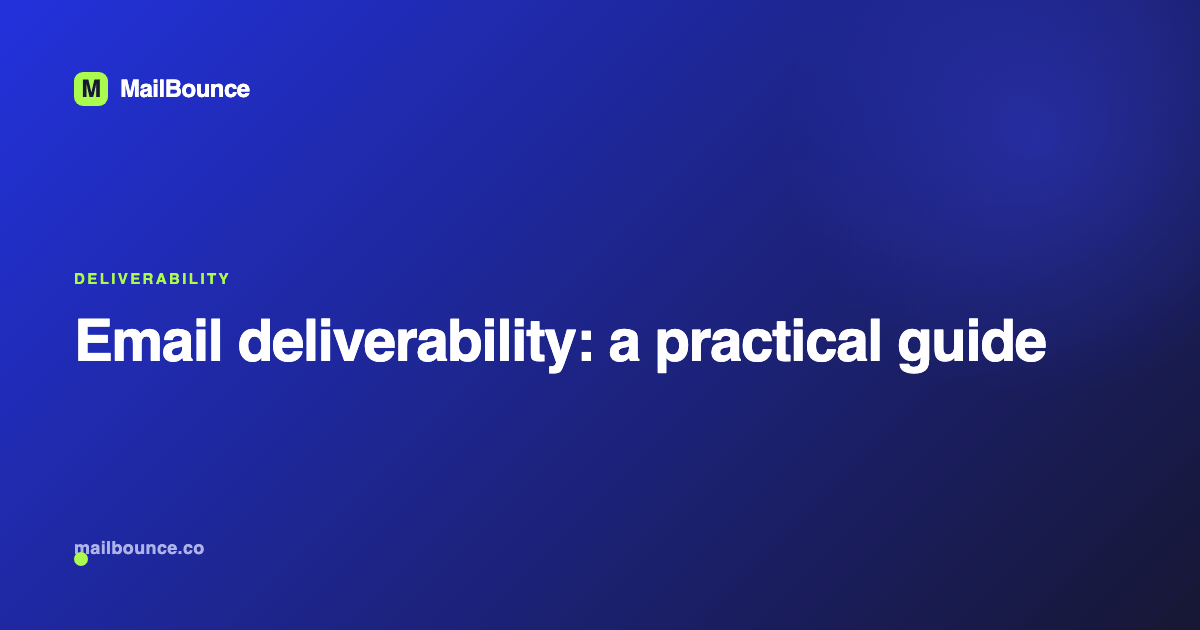 M MailBounce

DELIVERABILITY

Email deliverability: a practical guide

mailbounce.co